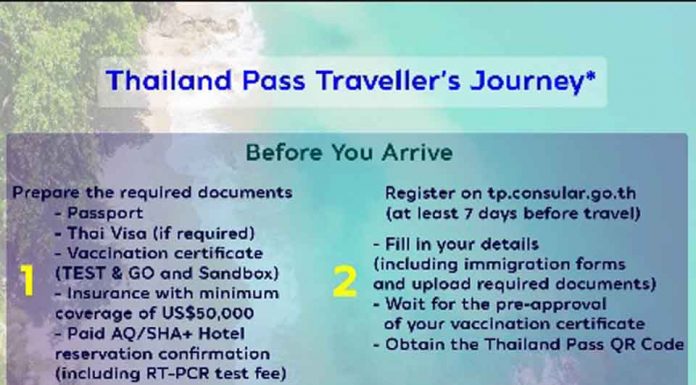 Thailand Pass Traveller's Journey*

Before You Arrive

1

Prepare the required documents
- Passport
- Thai Visa (if required)
- Vaccination certificate (TEST & GO and Sandbox)
- Insurance with minimum coverage of US$50,000
- Paid AQ/SHA+ Hotel reservation confirmation (including RT-PCR test fee)

2

Register on tp.consular.go.th (at least 7 days before travel)

- Fill in your details (including immigration forms and upload required documents)
- Wait for the pre-approval of your vaccination certificate
- Obtain the Thailand Pass QR Code